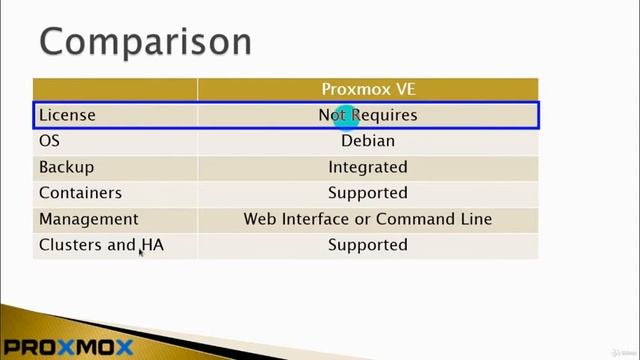 Comparison

| | Proxmox VE |
|---|---|
| License | Not Requires |
| OS | Debian |
| Backup | Integrated |
| Containers | Supported |
| Management | Web Interface or Command Line |
| Clusters and HA | Supported |

PROXMOX